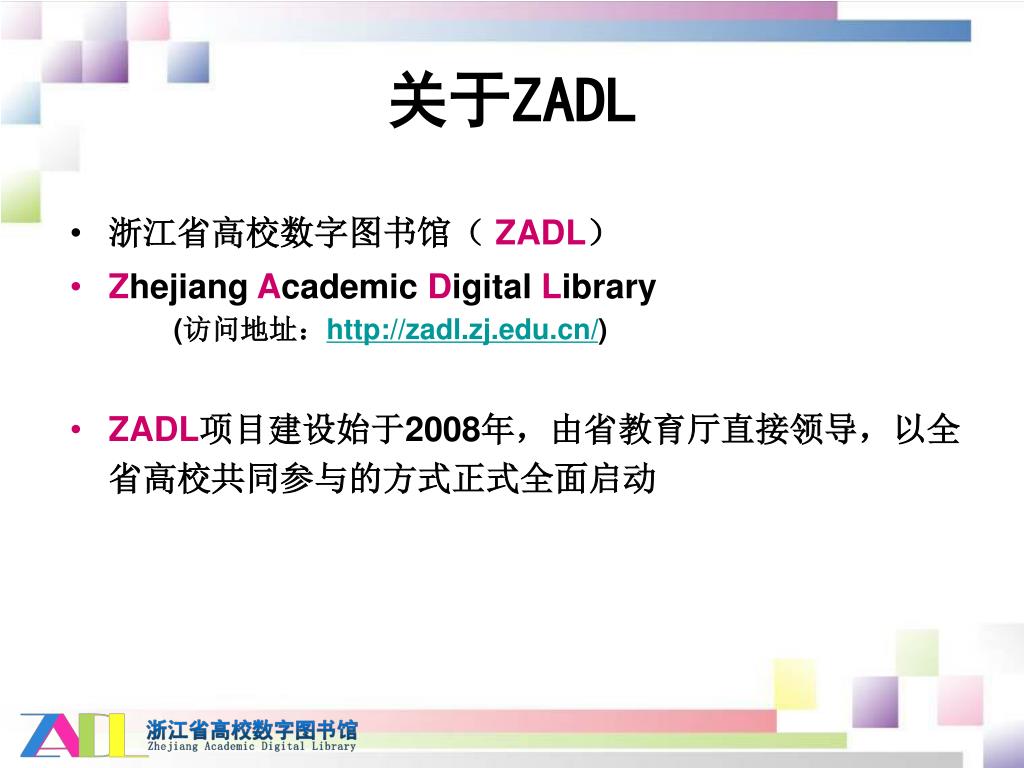 关于ZADL

• 浙江省高校数字图书馆（ ZADL）
• Zhejiang Academic Digital Library
(访问地址：http://zadl.zj.edu.cn/)

• ZADL项目建设始于2008年，由省教育厅直接领导，以全省高校共同参与的方式正式全面启动

ZADL 浙江省高校数字图书馆
Zhejiang Academic Digital Library